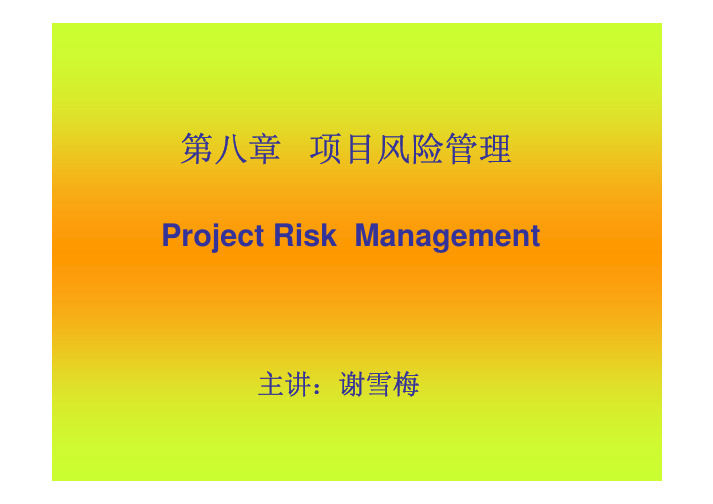 第八章　项目风险管理

Project Risk  Management

主讲：谢雪梅